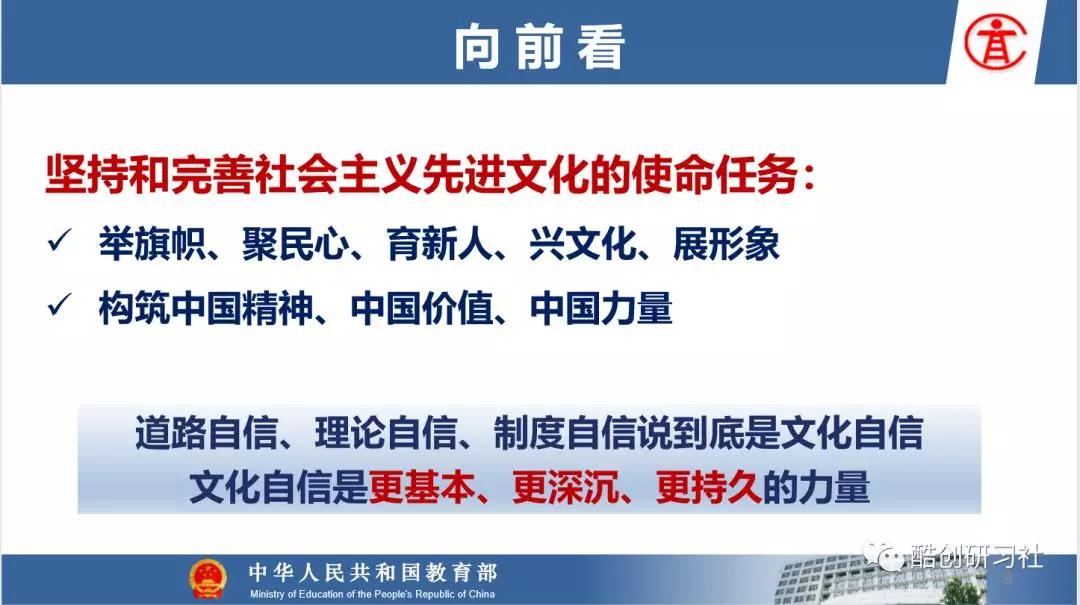 向前看

坚持和完善社会主义先进文化的使命任务：

✓ 举旗帜、聚民心、育新人、兴文化、展形象

✓ 构筑中国精神、中国价值、中国力量

道路自信、理论自信、制度自信说到底是文化自信
文化自信是更基本、更深沉、更持久的力量

中华人民共和国教育部
Ministry of Education of the People's Republic of China

酷创研习社

9